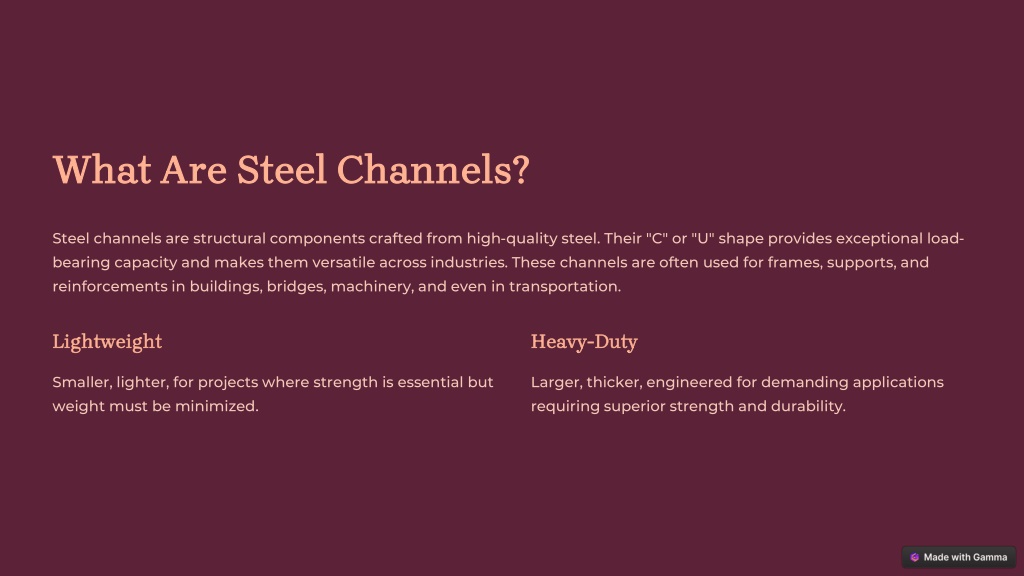 What Are Steel Channels?

Steel channels are structural components crafted from high-quality steel. Their "C" or "U" shape provides exceptional load-bearing capacity and makes them versatile across industries. These channels are often used for frames, supports, and reinforcements in buildings, bridges, machinery, and even in transportation.

Lightweight

Smaller, lighter, for projects where strength is essential but weight must be minimized.

Heavy-Duty

Larger, thicker, engineered for demanding applications requiring superior strength and durability.

Made with Gamma